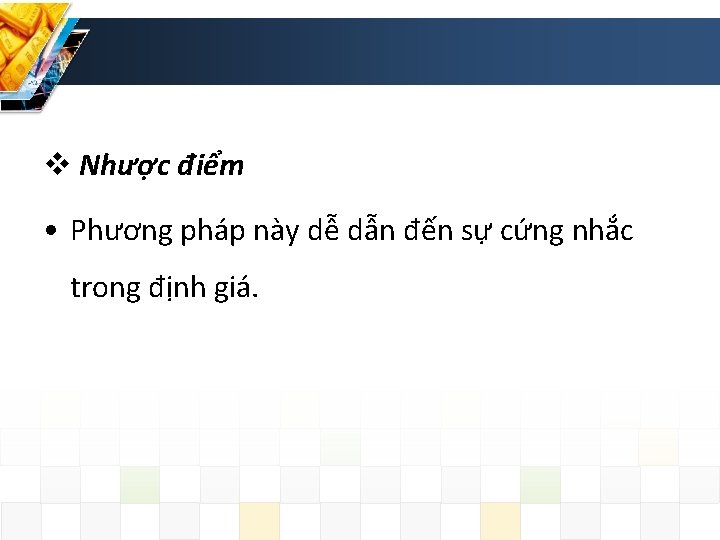 ❖ Nhược điểm

• Phương pháp này dễ dẫn đến sự cứng nhắc trong định giá.